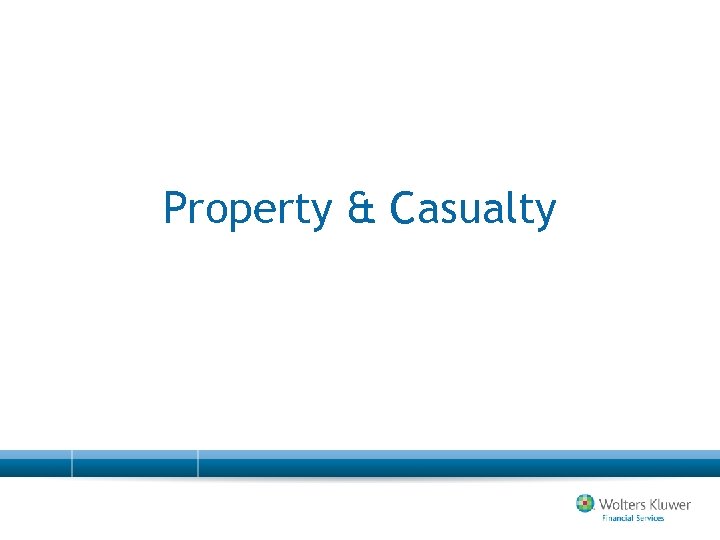 Property & Casualty

Wolters Kluwer
Financial Services